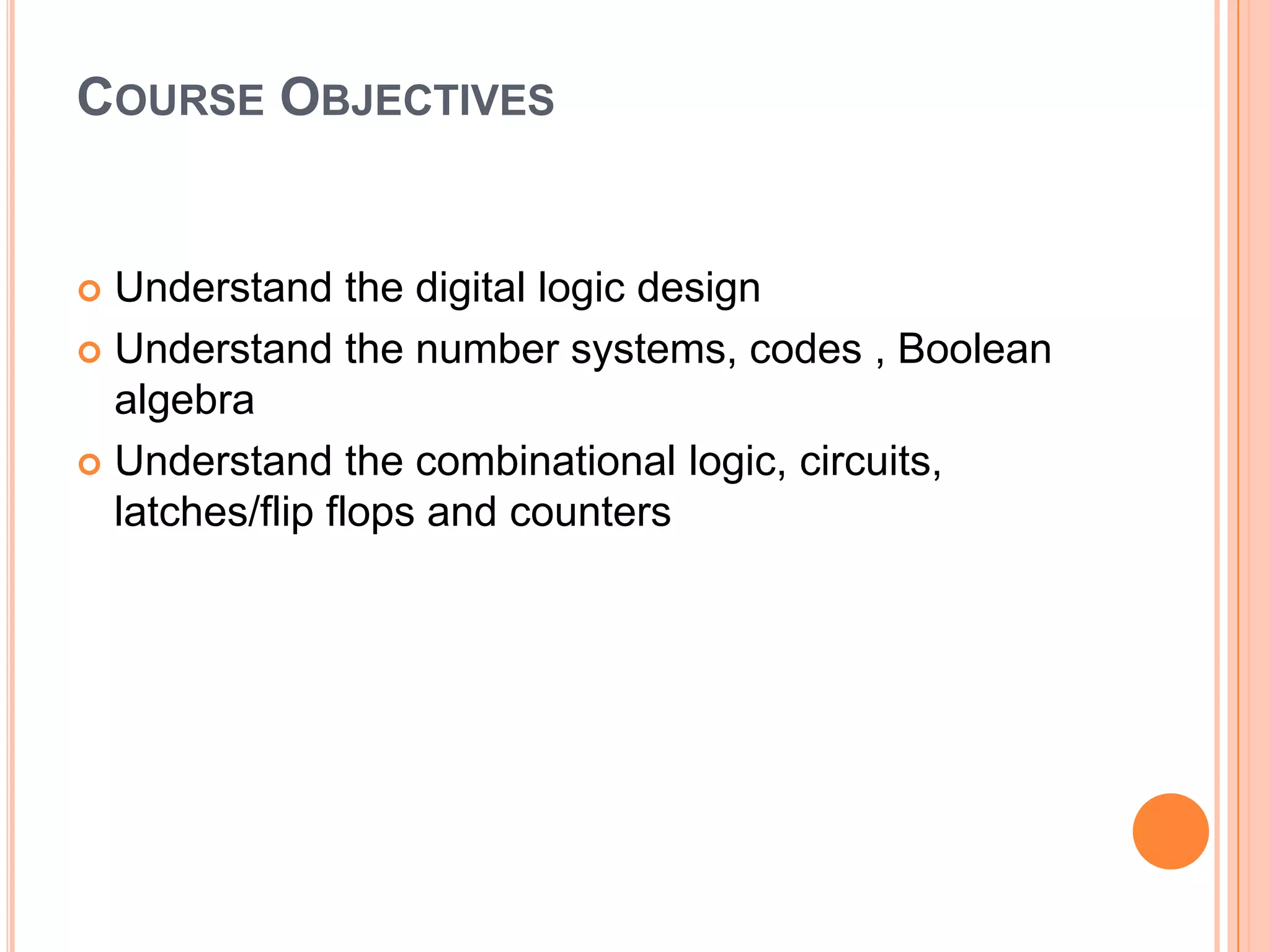 COURSE OBJECTIVES

Understand the digital logic design

Understand the number systems, codes , Boolean algebra

Understand the combinational logic, circuits, latches/flip flops and counters